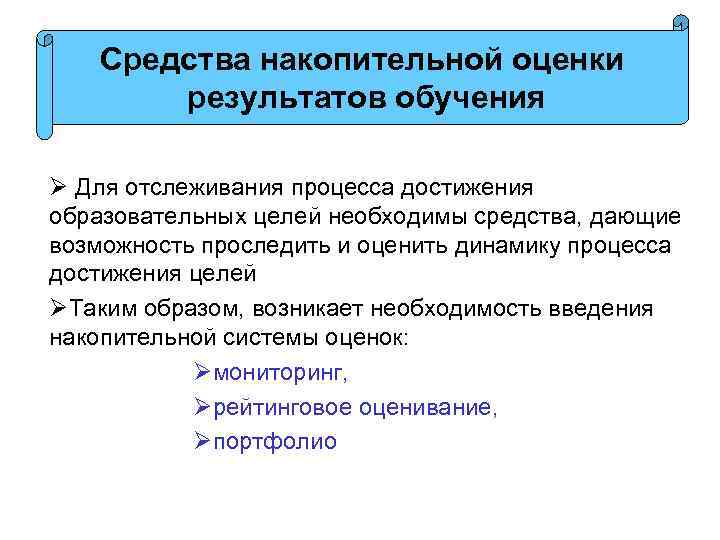 Средства накопительной оценки результатов обучения

➢ Для отслеживания процесса достижения образовательных целей необходимы средства, дающие возможность проследить и оценить динамику процесса достижения целей

➢Таким образом, возникает необходимость введения накопительной системы оценок:

➢мониторинг,

➢рейтинговое оценивание,

➢портфолио